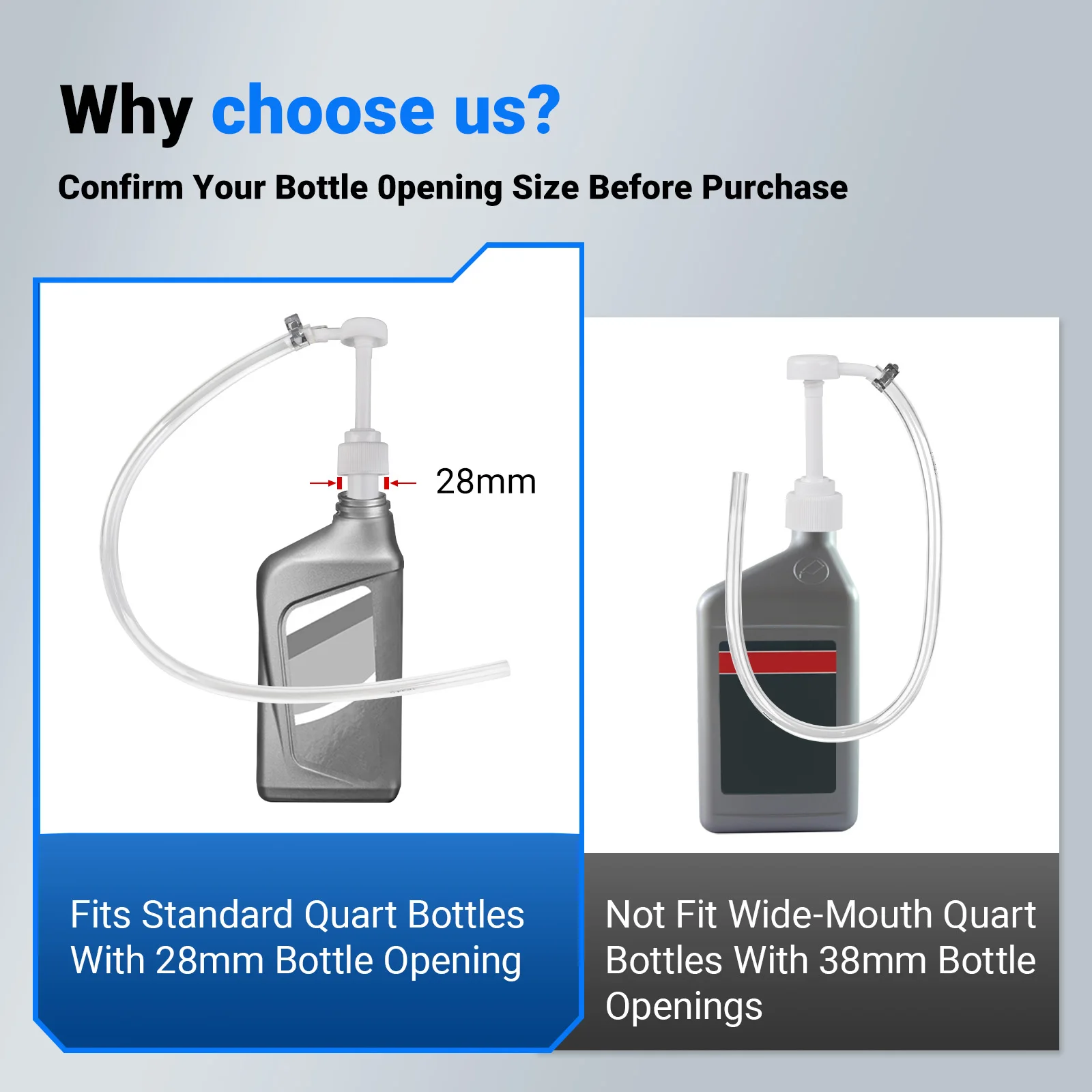 Why choose us?

Confirm Your Bottle Opening Size Before Purchase

28mm

Fits Standard Quart Bottles With 28mm Bottle Opening

Not Fit Wide-Mouth Quart Bottles With 38mm Bottle Openings